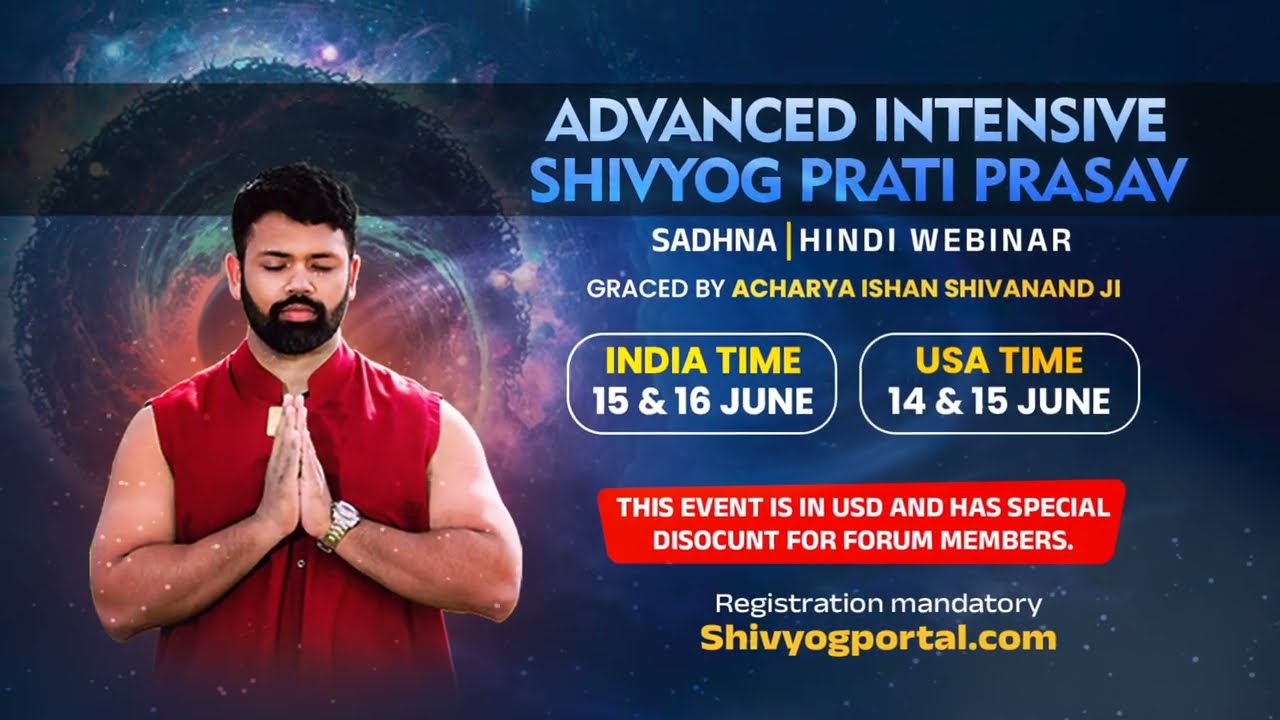 ADVANCED INTENSIVE
SHIVYOG PRATI PRASAV

SADHNA | HINDI WEBINAR

GRACED BY ACHARYA ISHAN SHIVANAND JI

INDIA TIME
15 & 16 JUNE

USA TIME
14 & 15 JUNE

THIS EVENT IS IN USD AND HAS SPECIAL DISOCUNT FOR FORUM MEMBERS.

Registration mandatory
Shivyogportal.com